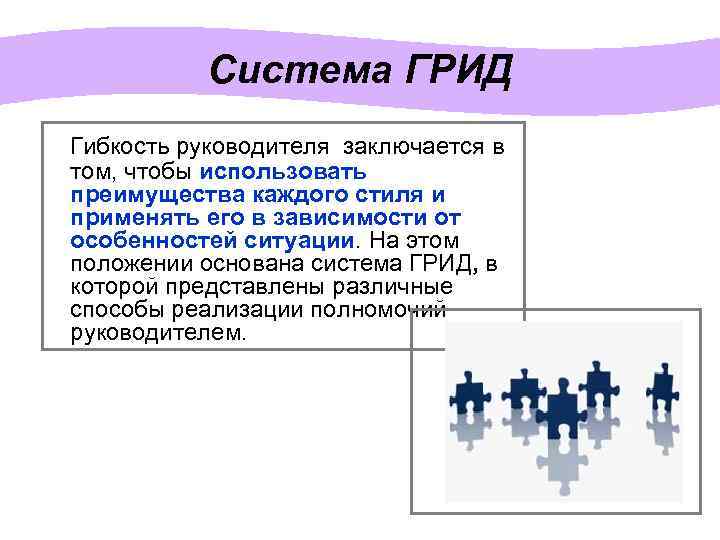 Система ГРИД

Гибкость руководителя заключается в том, чтобы использовать преимущества каждого стиля и применять его в зависимости от особенностей ситуации. На этом положении основана система ГРИД, в которой представлены различные способы реализации полномочий руководителем.